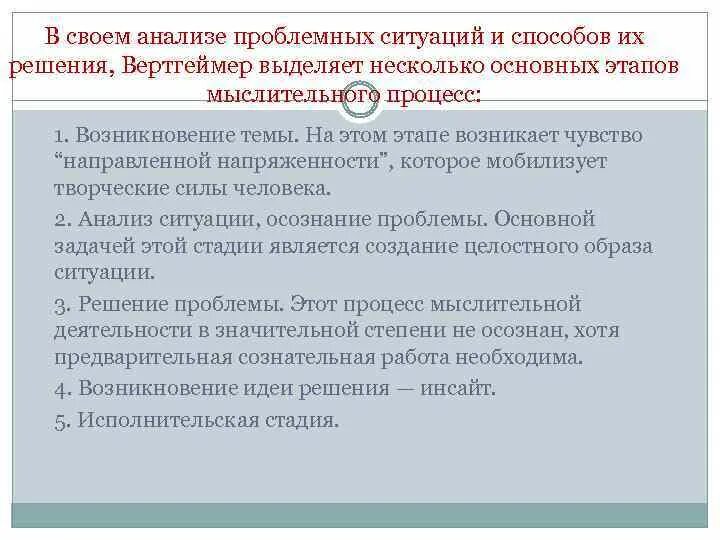 В своем анализе проблемных ситуаций и способов их решения, Вертгеймер выделяет несколько основных этапов мыслительного процесс:

1. Возникновение темы. На этом этапе возникает чувство “направленной напряженности”, которое мобилизует творческие силы человека.

2. Анализ ситуации, осознание проблемы. Основной задачей этой стадии является создание целостного образа ситуации.

3. Решение проблемы. Этот процесс мыслительной деятельности в значительной степени не осознан, хотя предварительная сознательная работа необходима.

4. Возникновение идеи решения — инсайт.

5. Исполнительская стадия.